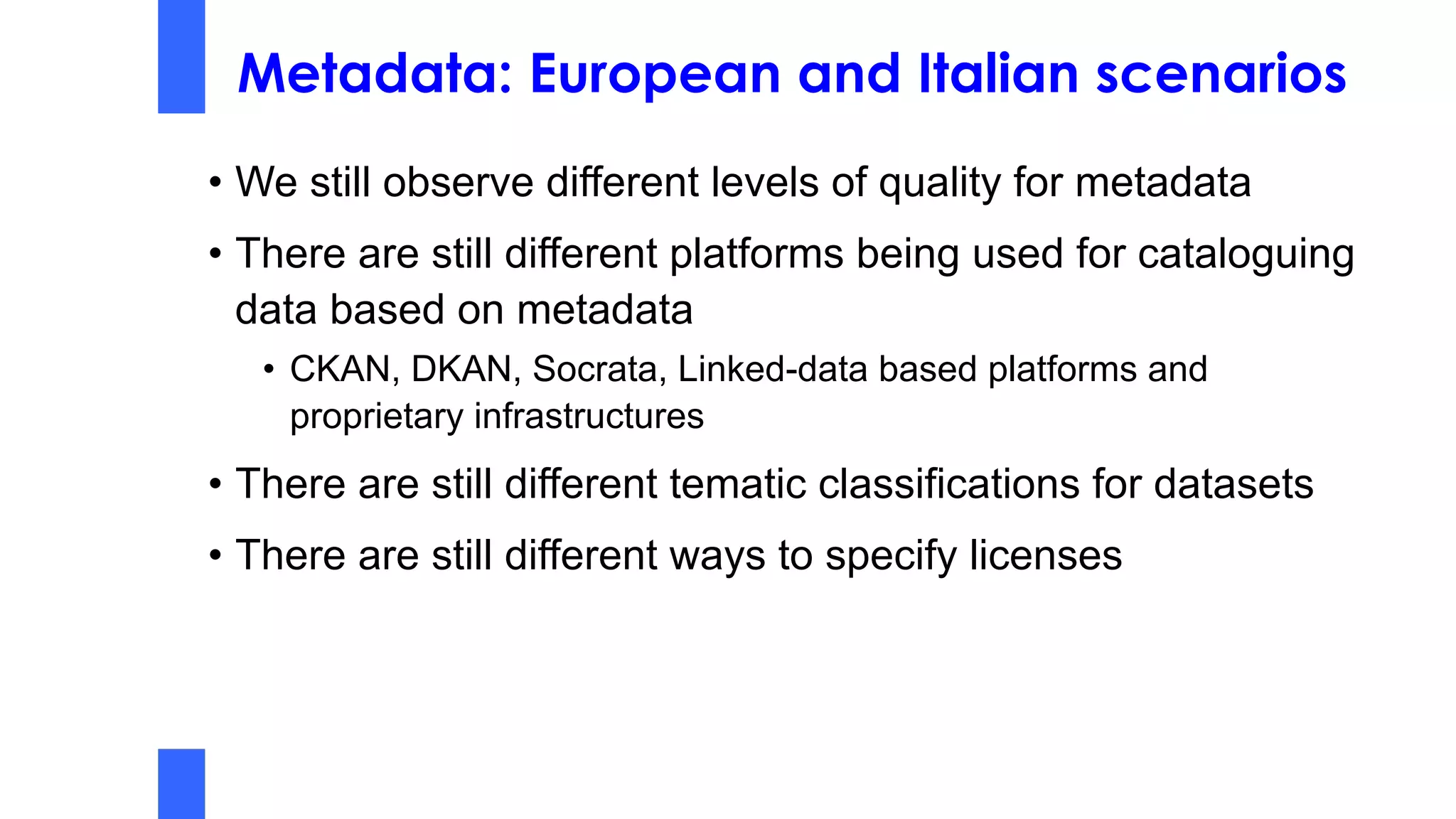 Metadata: European and Italian scenarios

• We still observe different levels of quality for metadata
• There are still different platforms being used for cataloguing data based on metadata
  • CKAN, DKAN, Socrata, Linked-data based platforms and proprietary infrastructures
• There are still different tematic classifications for datasets
• There are still different ways to specify licenses